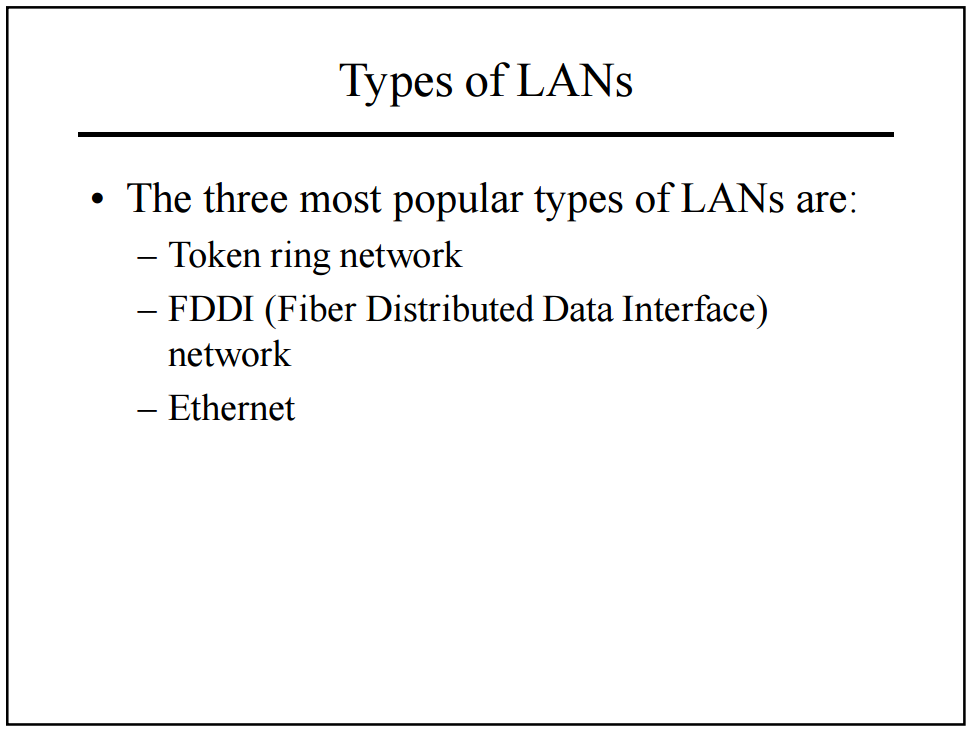 Types of LANs

• The three most popular types of LANs are:
– Token ring network
– FDDI (Fiber Distributed Data Interface) network
– Ethernet